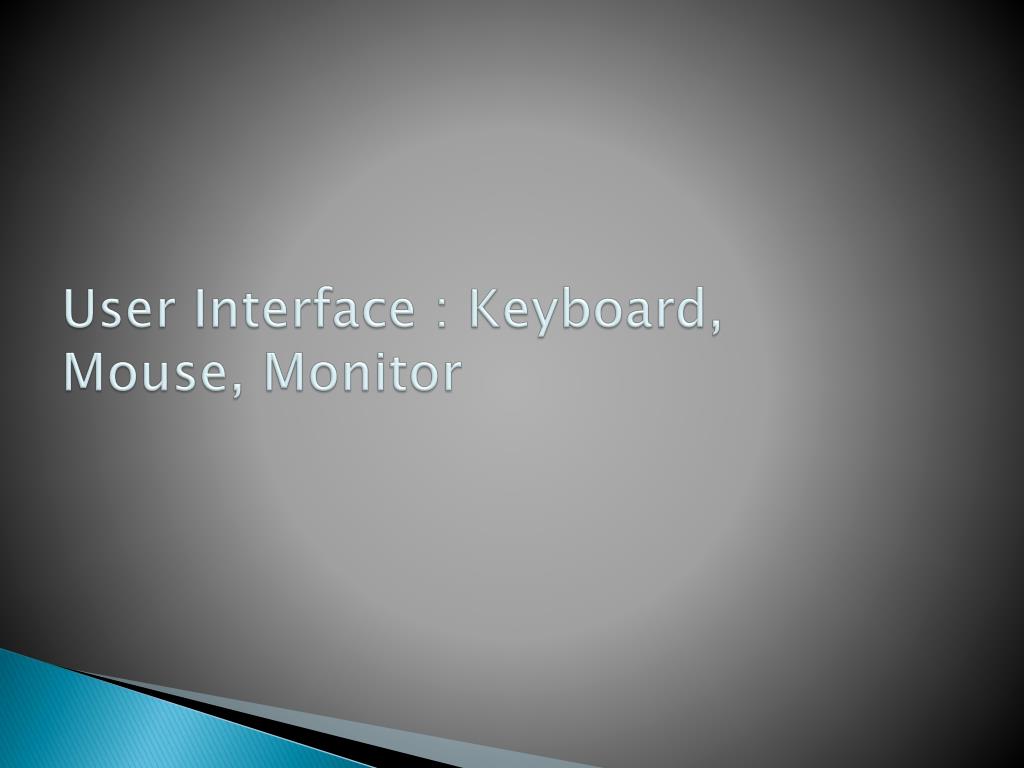 User Interface : Keyboard, Mouse, Monitor